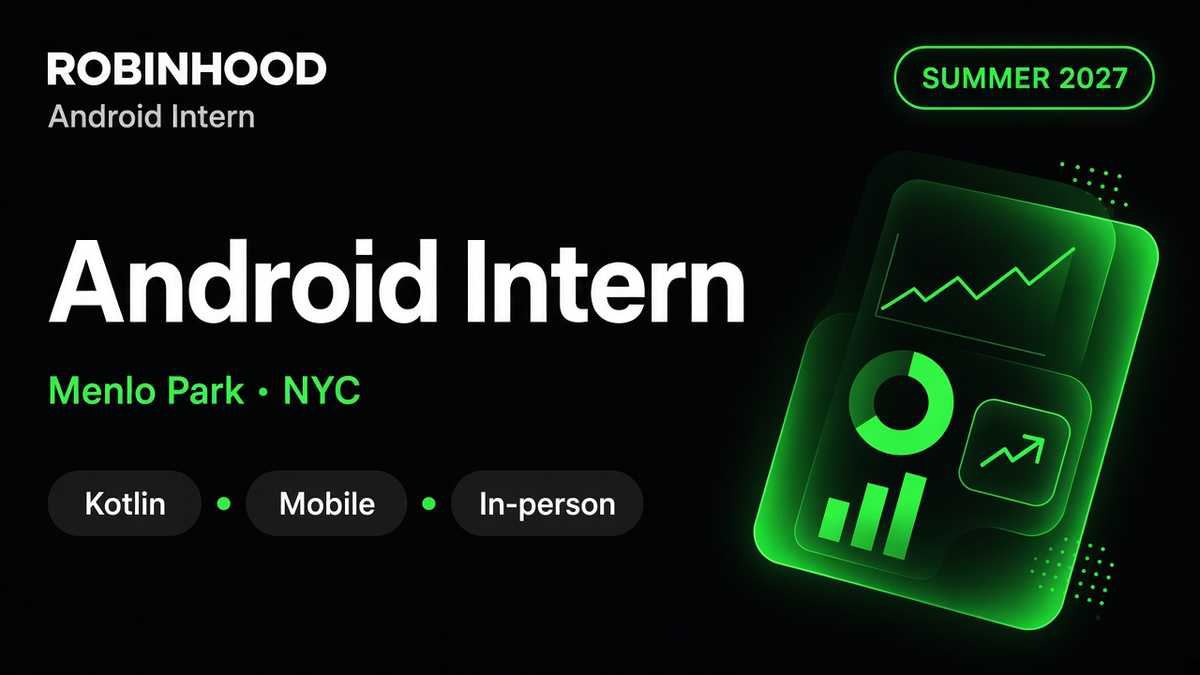 ROBINHOOD
Android Intern

SUMMER 2027

Android Intern

Menlo Park • NYC

Kotlin • Mobile • In-person